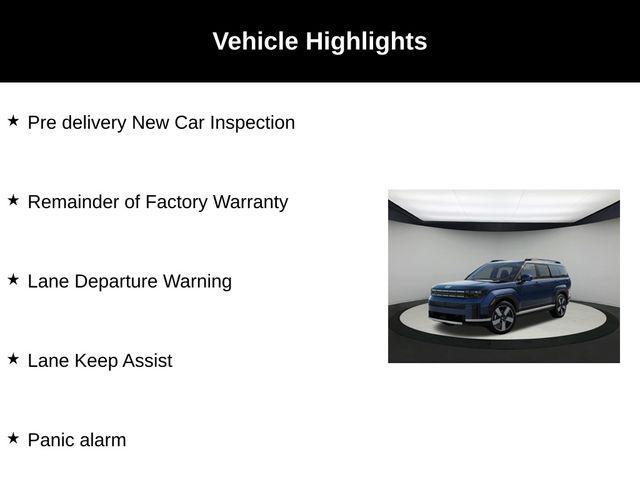 Vehicle Highlights

★ Pre delivery New Car Inspection

★ Remainder of Factory Warranty

★ Lane Departure Warning

★ Lane Keep Assist

★ Panic alarm